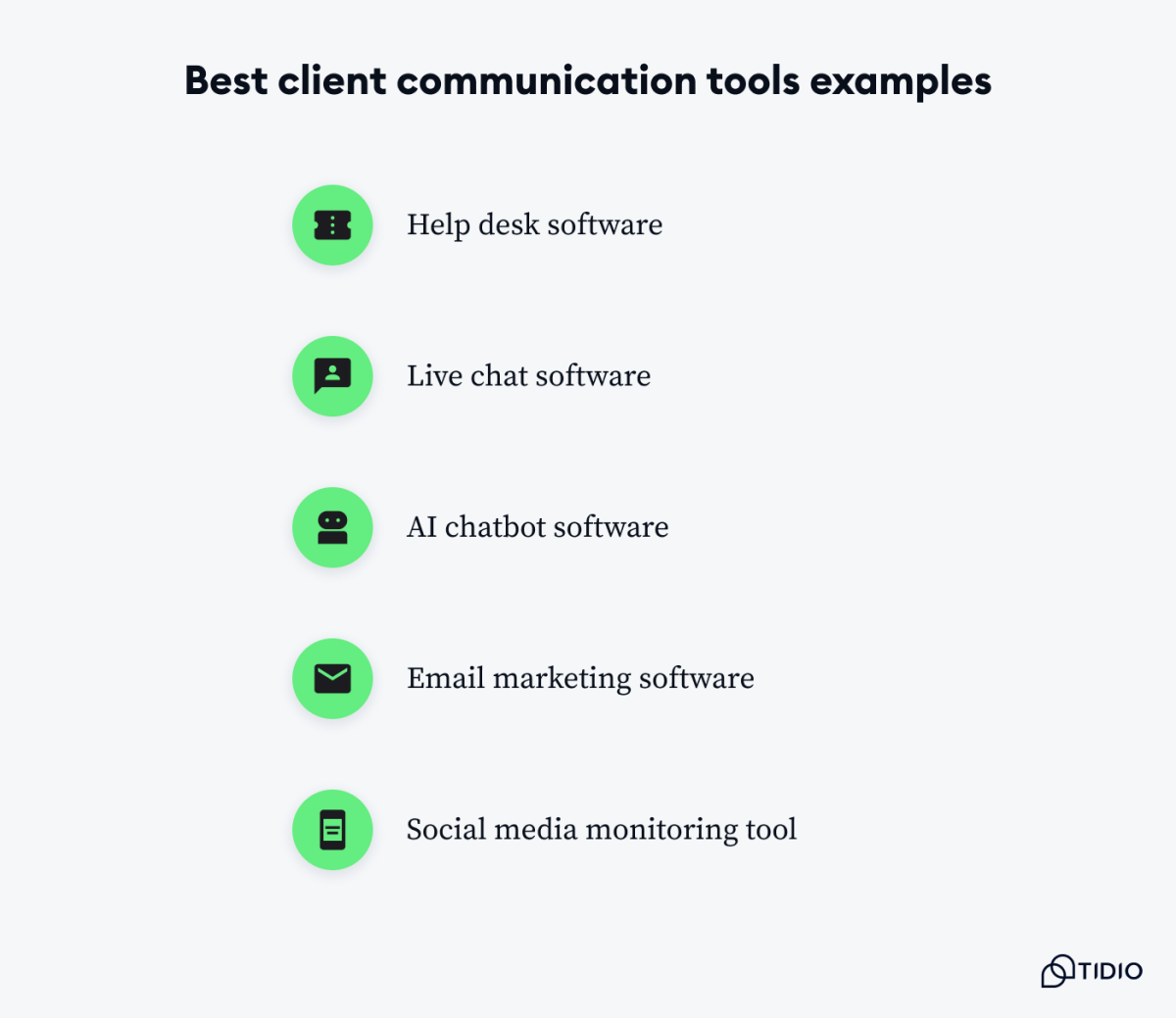 Best client communication tools examples

Help desk software

Live chat software

AI chatbot software

Email marketing software

Social media monitoring tool

TIDIO